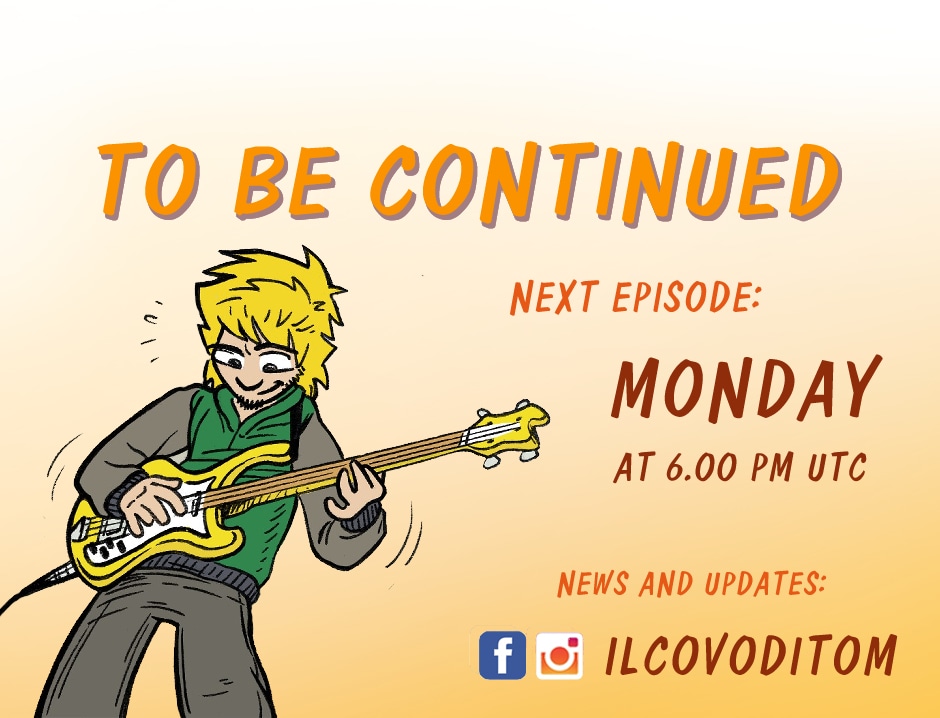 TO BE CONTINUED

NEXT EPISODE:

MONDAY

AT 6.00 PM UTC

NEWS AND UPDATES:

f ILCOVODITOM